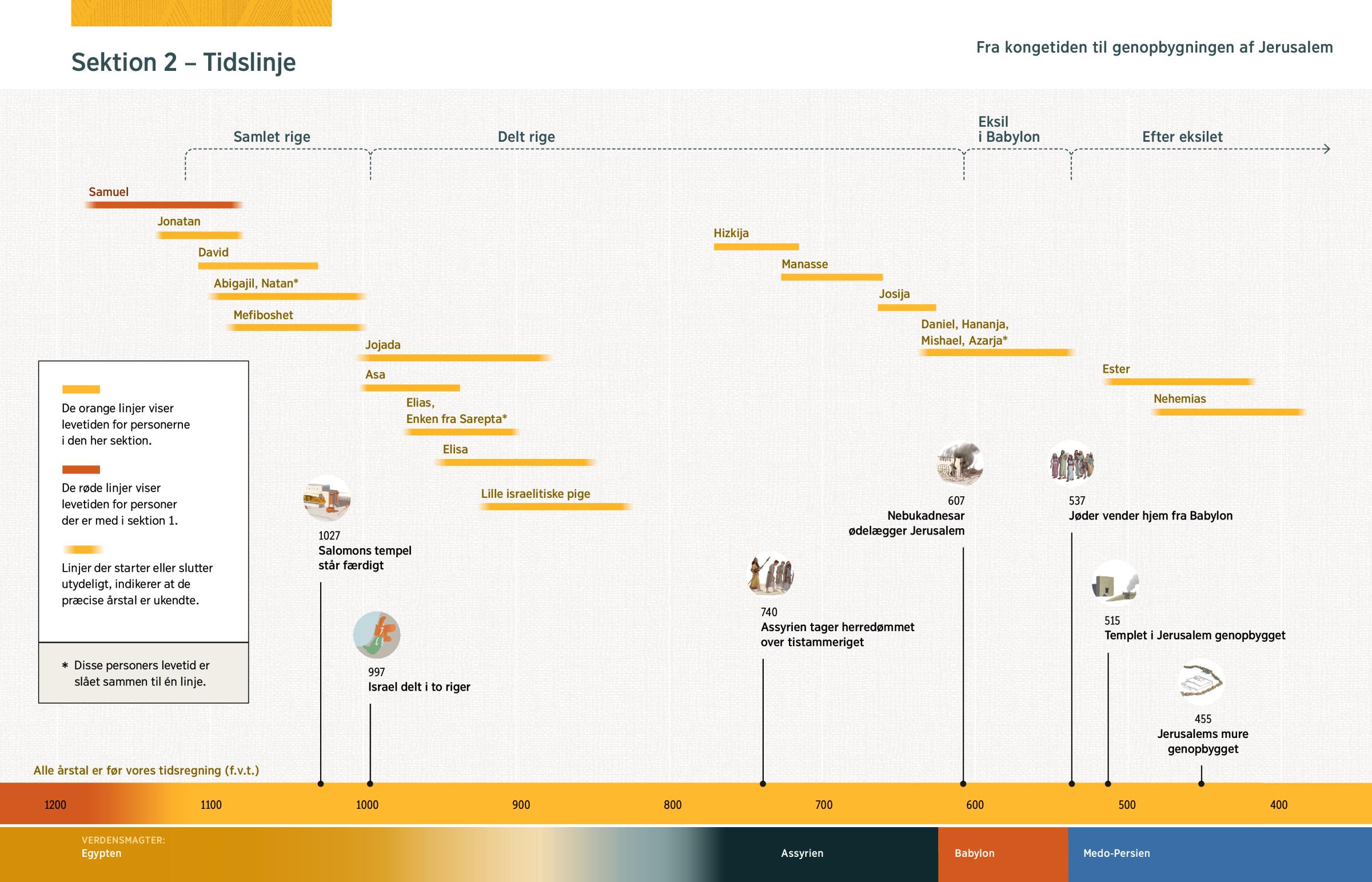 Sektion 2 – Tidslinje

Fra kongetiden til genopbygningen af Jerusalem

Samlet rige

Delt rige

Eksil i Babylon

Efter eksilet

Samuel

Jonatan

David

Abigajil, Natan*

Mefiboshet

Jojada

Asa

Elias, Enken fra Sarepta*

Elisa

Lille israelitiske pige

Hizkija

Manasse

Josija

Daniel, Hananja, Mishael, Azarja*

Ester

Nehemias

De orange linjer viser levetiden for personerne i den her sektion.

De røde linjer viser levetiden for personer der er med i sektion 1.

Linjer der starter eller slutter utydeligt, indikerer at de præcise årstal er ukendte.

* Disse personers levetid er slået sammen til én linje.

1027
Salomons tempel står færdigt

997
Israel delt i to riger

740
Assyrien tager herredømmet over tistammeriget

607
Nebukadnesar ødelægger Jerusalem

537
Jøder vender hjem fra Babylon

515
Templet i Jerusalem genopbygget

455
Jerusalems mure genopbygget

Alle årstal er før vores tidsregning (f.v.t.)

1200 1100 1000 900 800 700 600 500 400

VERDENSMAGTER:
Egypten

Assyrien

Babylon

Medo-Persien